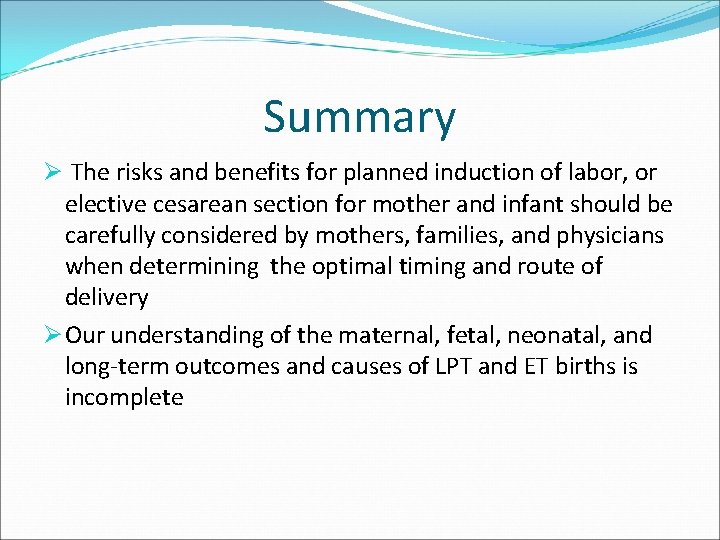 Summary

➢ The risks and benefits for planned induction of labor, or elective cesarean section for mother and infant should be carefully considered by mothers, families, and physicians when determining the optimal timing and route of delivery

➢ Our understanding of the maternal, fetal, neonatal, and long-term outcomes and causes of LPT and ET births is incomplete